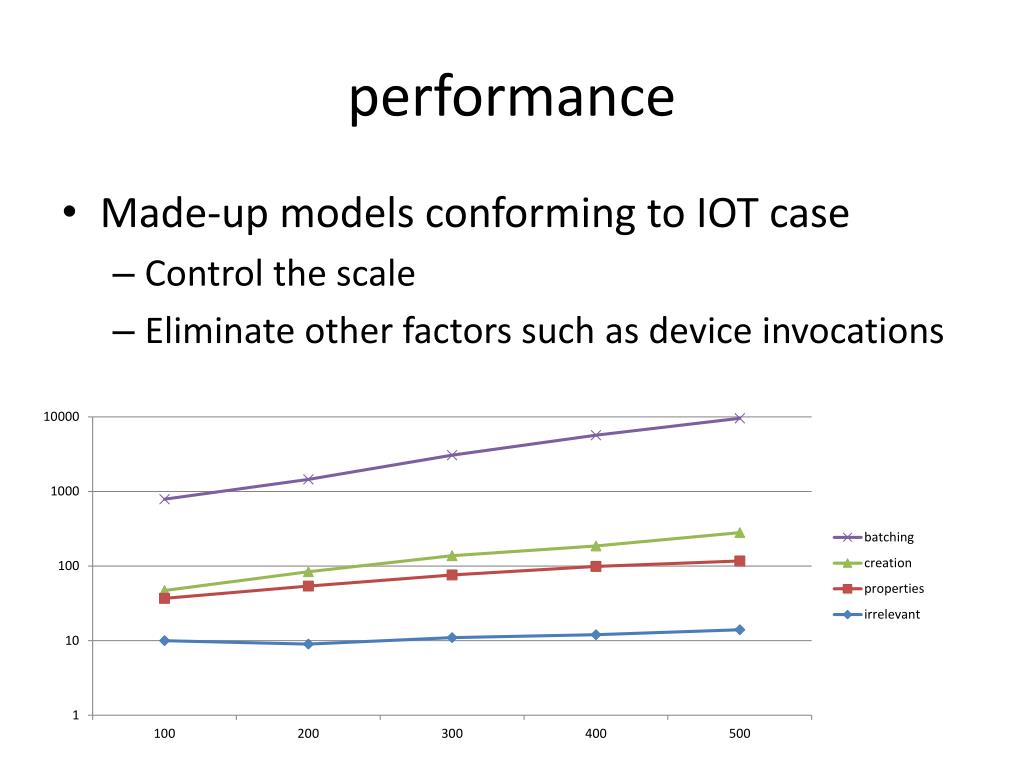 performance

• Made-up models conforming to IOT case
– Control the scale
– Eliminate other factors such as device invocations

10000
1000
100
10
1
100 200 300 400 500

batching
creation
properties
irrelevant